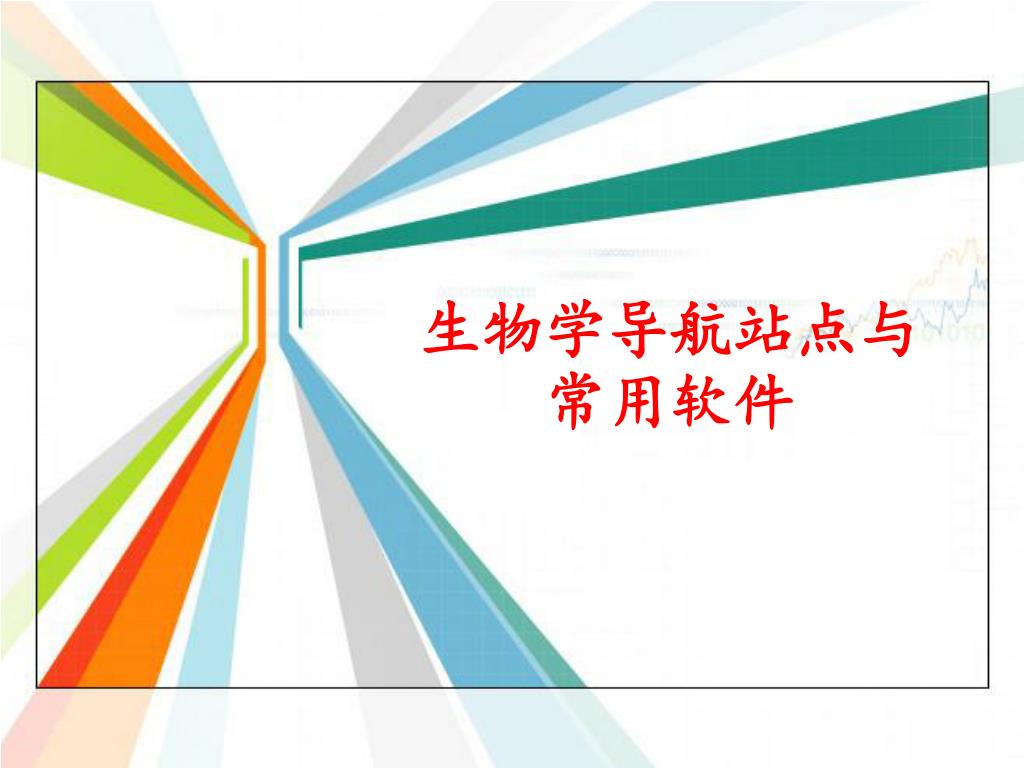 生物学导航站点与常用软件